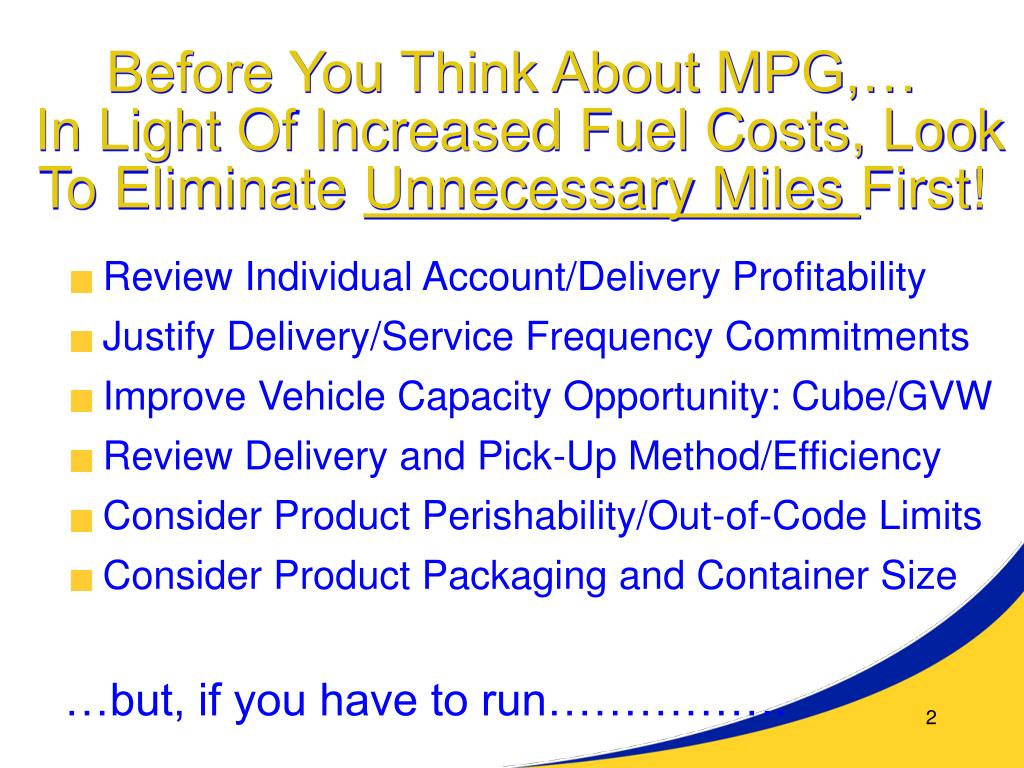 Before You Think About MPG,…
In Light Of Increased Fuel Costs, Look To Eliminate Unnecessary Miles First!

Review Individual Account/Delivery Profitability
Justify Delivery/Service Frequency Commitments
Improve Vehicle Capacity Opportunity: Cube/GVW
Review Delivery and Pick-Up Method/Efficiency
Consider Product Perishability/Out-of-Code Limits
Consider Product Packaging and Container Size

…but, if you have to run……………

2